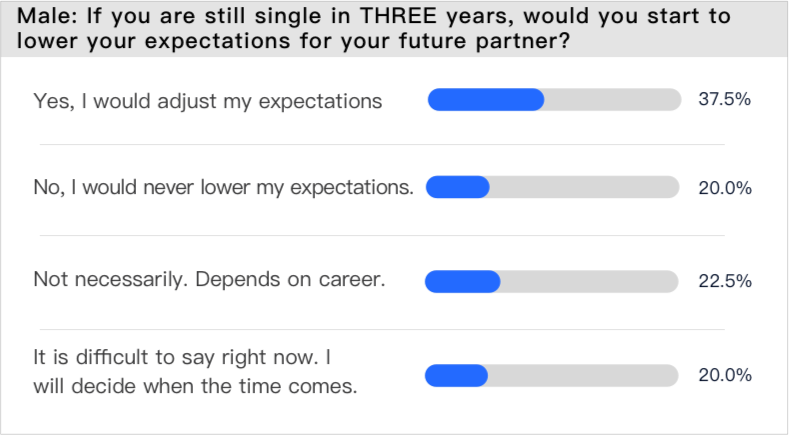 Male: If you are still single in THREE years, would you start to lower your expectations for your future partner?

Yes, I would adjust my expectations 37.5%

No, I would never lower my expectations. 20.0%

Not necessarily. Depends on career. 22.5%

It is difficult to say right now. I will decide when the time comes. 20.0%